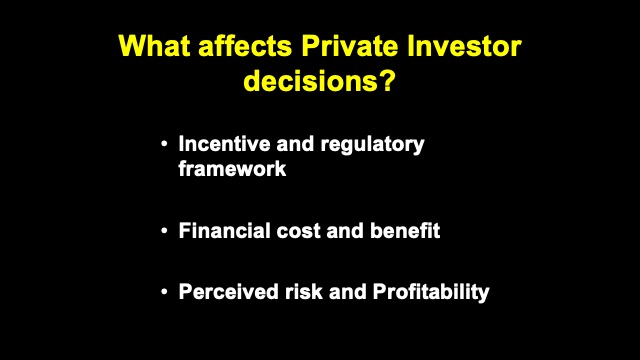 What affects Private Investor decisions?

• Incentive and regulatory framework

• Financial cost and benefit

• Perceived risk and Profitability